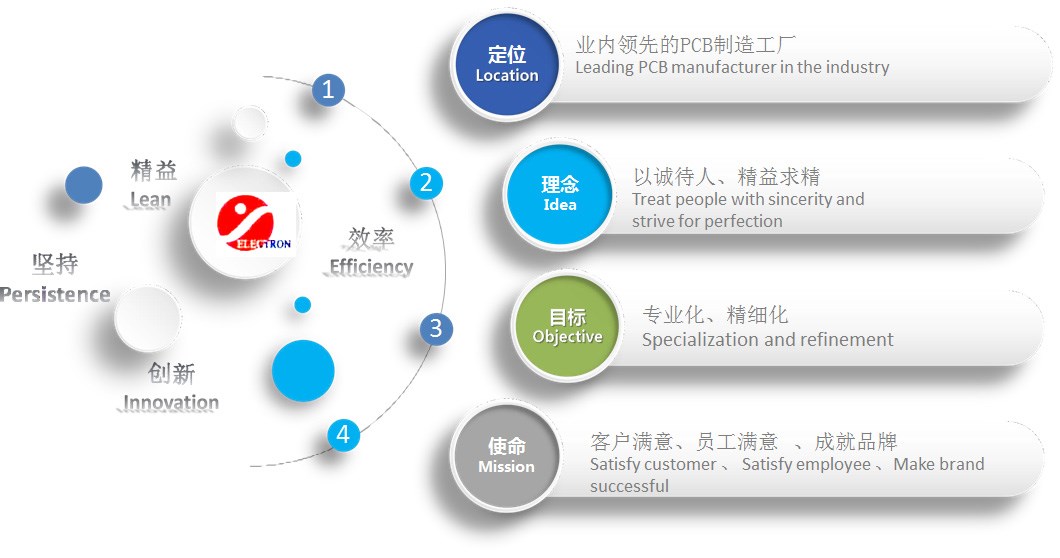 精益
Lean

ELECTRON

效率
Efficiency

坚持
Persistence

创新
Innovation

1

定位
Location

业内领先的PCB制造工厂
Leading PCB manufacturer in the industry

2

理念
Idea

以诚待人、精益求精
Treat people with sincerity and strive for perfection

3

目标
Objective

专业化、精细化
Specialization and refinement

4

使命
Mission

客户满意、员工满意 、成就品牌
Satisfy customer 、 Satisfy employee 、Make brand successful